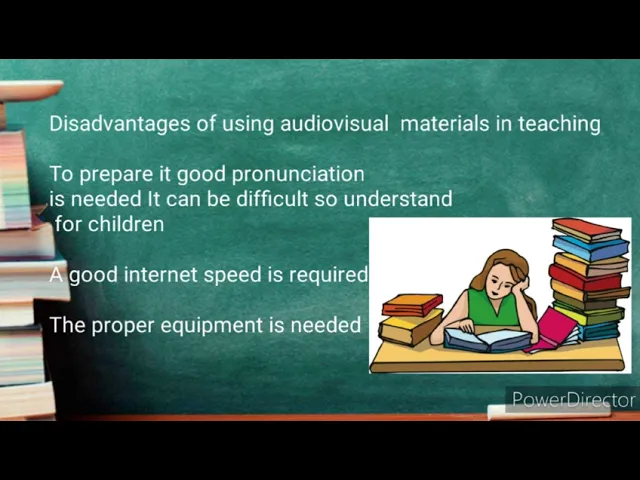 Disadvantages of using audiovisual materials in teaching

To prepare it good pronunciation is needed It can be difficult so understand for children

A good internet speed is required

The proper equipment is needed

PowerDirector